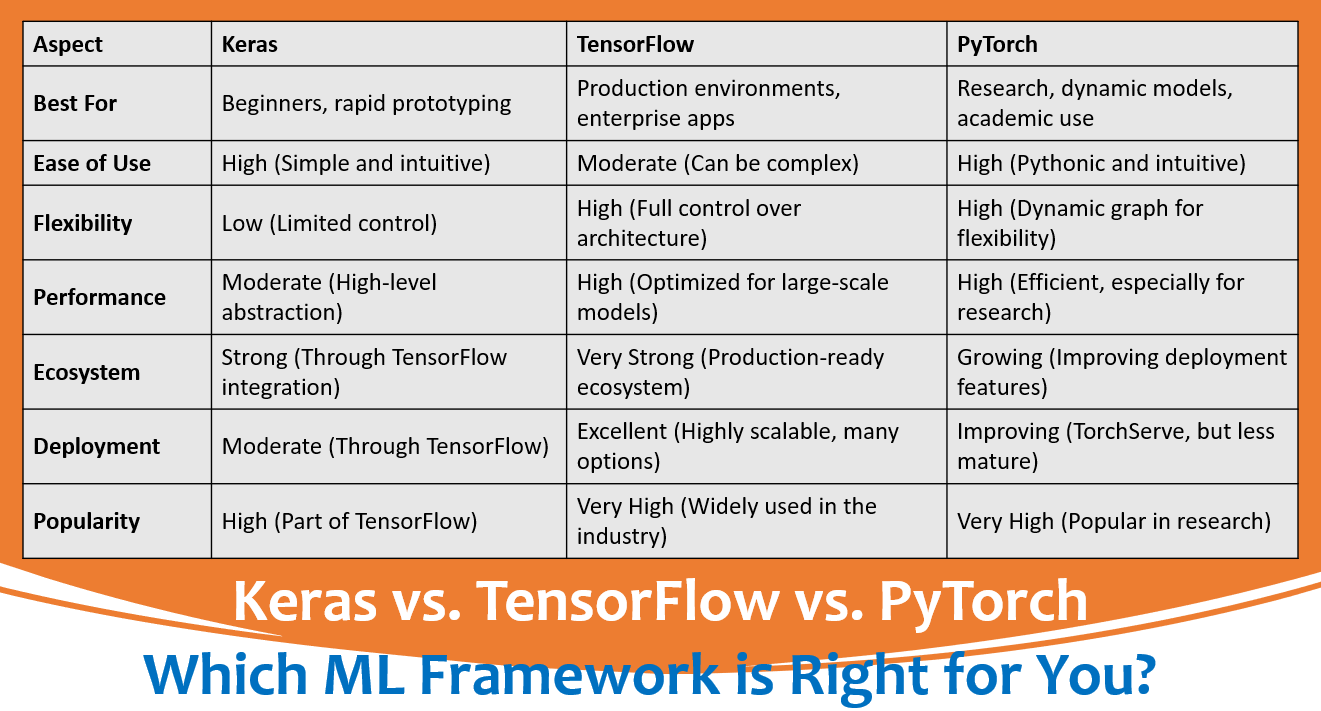 | Aspect | Keras | TensorFlow | PyTorch |
|---|---|---|---|
| Best For | Beginners, rapid prototyping | Production environments, enterprise apps | Research, dynamic models, academic use |
| Ease of Use | High (Simple and intuitive) | Moderate (Can be complex) | High (Pythonic and intuitive) |
| Flexibility | Low (Limited control) | High (Full control over architecture) | High (Dynamic graph for flexibility) |
| Performance | Moderate (High-level abstraction) | High (Optimized for large-scale models) | High (Efficient, especially for research) |
| Ecosystem | Strong (Through TensorFlow integration) | Very Strong (Production-ready ecosystem) | Growing (Improving deployment features) |
| Deployment | Moderate (Through TensorFlow) | Excellent (Highly scalable, many options) | Improving (TorchServe, but less mature) |
| Popularity | High (Part of TensorFlow) | Very High (Widely used in the industry) | Very High (Popular in research) |

Keras vs. TensorFlow vs. PyTorch

Which ML Framework is Right for You?